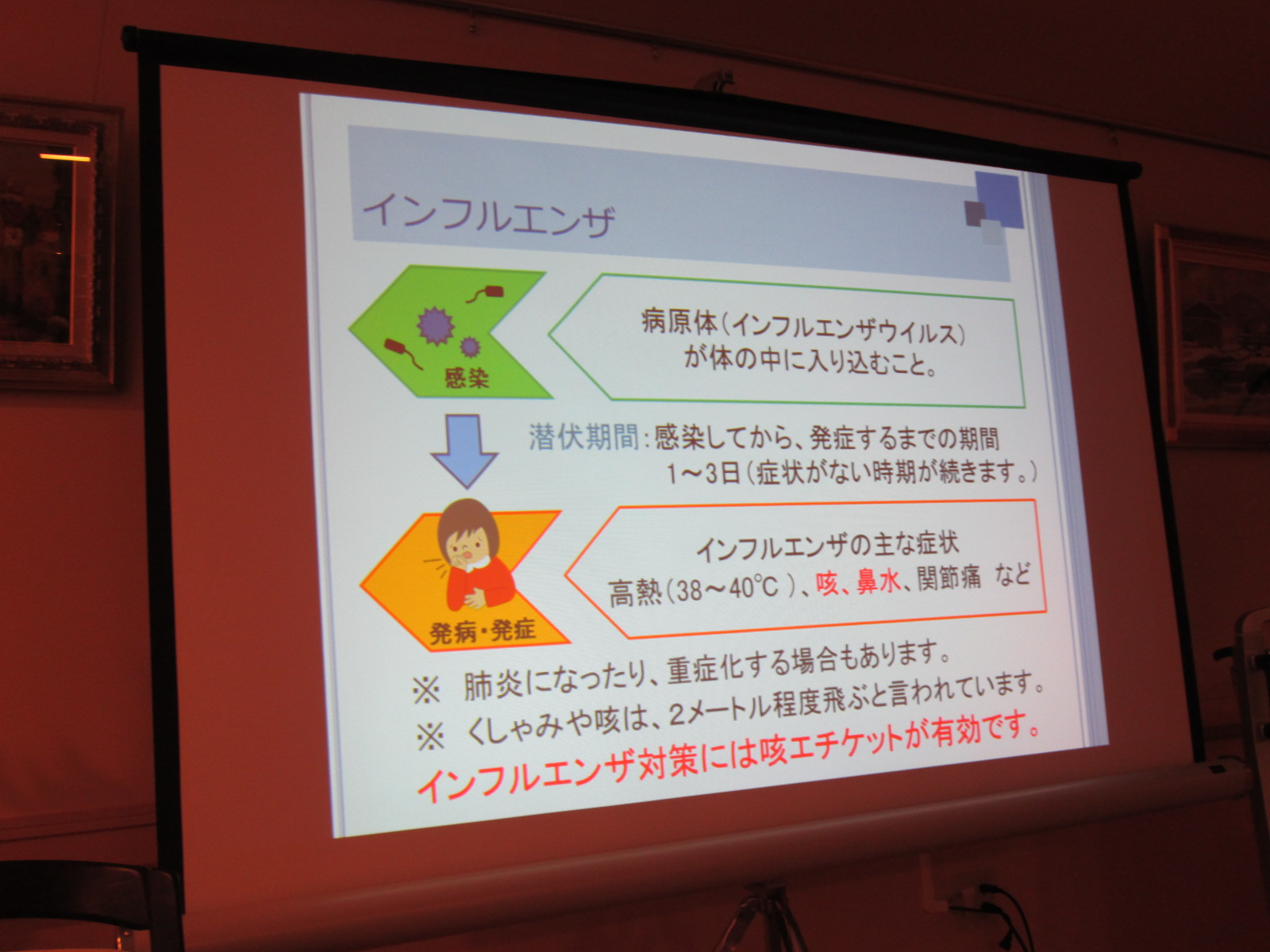 インフルエンザ

感染

病原体（インフルエンザウイルス）が体の中に入り込むこと。

潜伏期間：感染してから、発症するまでの期間
1～3日（症状がない時期が続きます。）

発病・発症

インフルエンザの主な症状
高熱（38～40℃）、咳、鼻水、関節痛　など

※　肺炎になったり、重症化する場合もあります。
※　くしゃみや咳は、2メートル程度飛ぶと言われています。
インフルエンザ対策には咳エチケットが有効です。